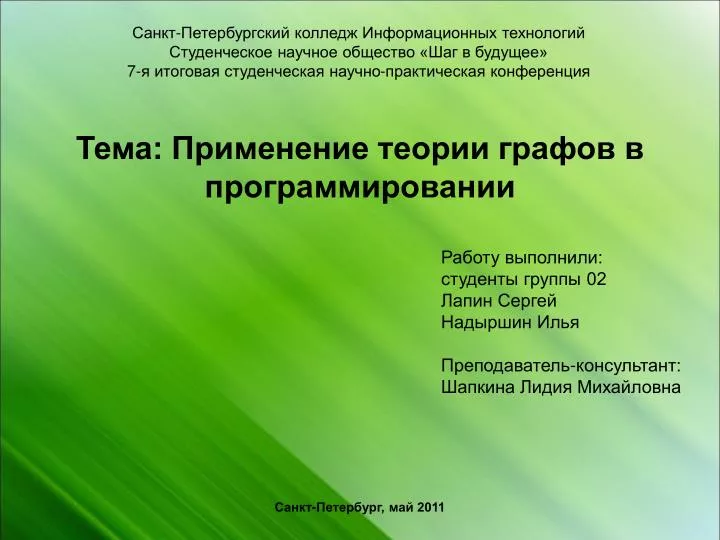 Санкт-Петербургский колледж Информационных технологий
Студенческое научное общество «Шаг в будущее»
7-я итоговая студенческая научно-практическая конференция

Тема: Применение теории графов в программировании

Работу выполнили:
студенты группы 02
Лапин Сергей
Надыршин Илья

Преподаватель-консультант:
Шапкина Лидия Михайловна

Санкт-Петербург, май 2011